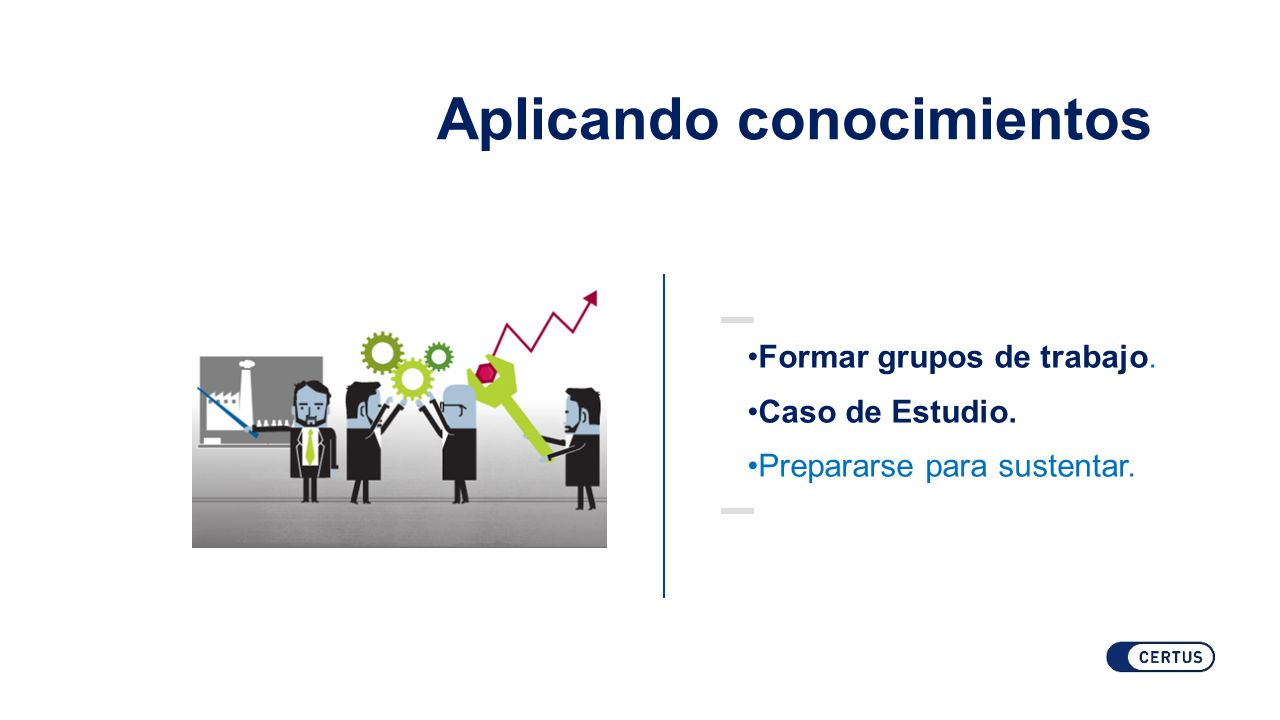 Aplicando conocimientos

•Formar grupos de trabajo.

•Caso de Estudio.

•Prepararse para sustentar.

CERTUS